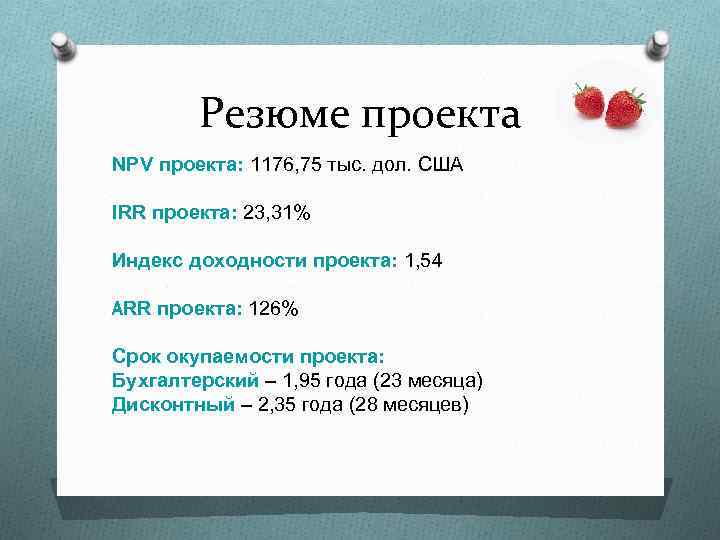 Резюме проекта

NPV проекта: 1176,75 тыс. дол. США

IRR проекта: 23,31%

Индекс доходности проекта: 1,54

ARR проекта: 126%

Срок окупаемости проекта:
Бухгалтерский – 1,95 года (23 месяца)
Дисконтный – 2,35 года (28 месяцев)